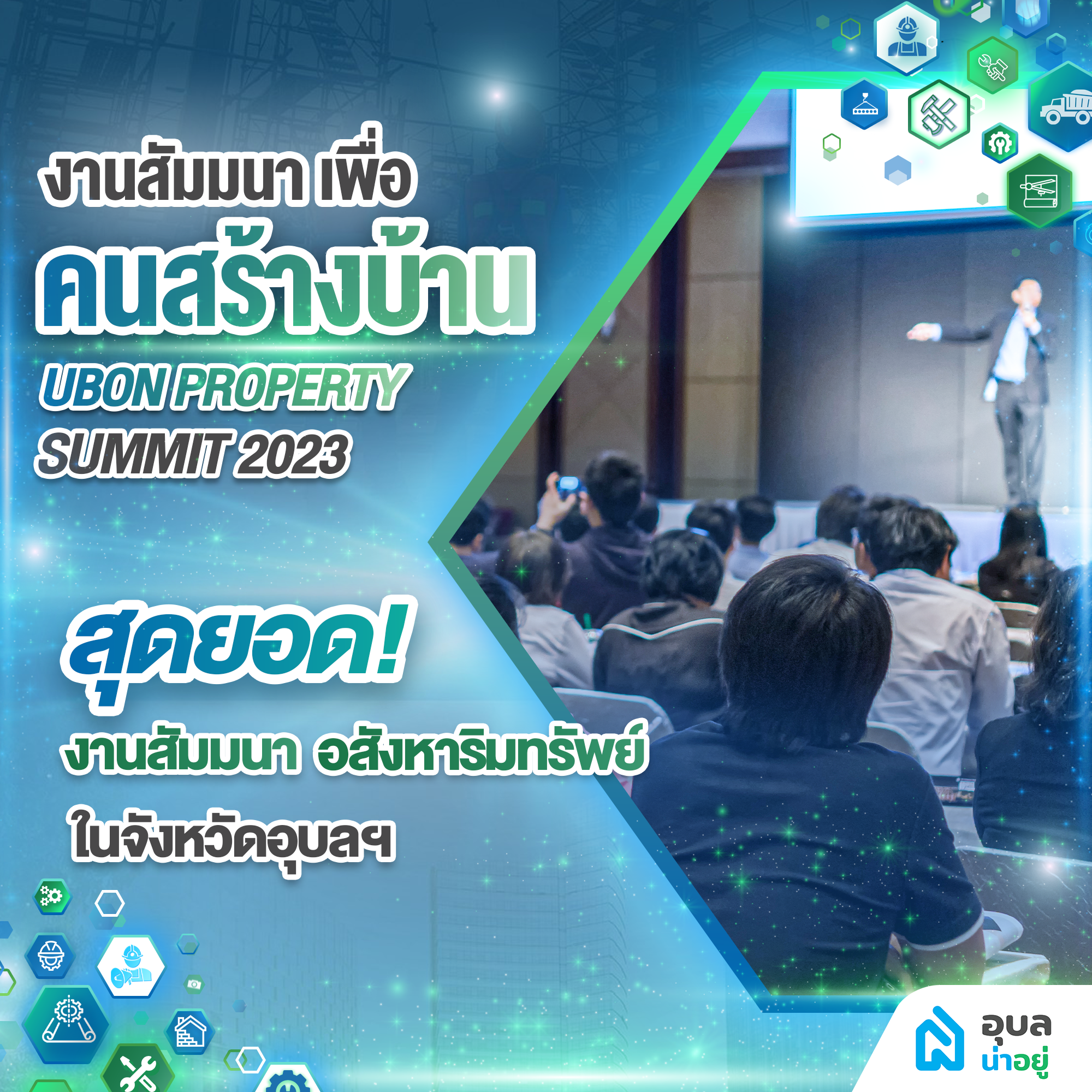 งานสัมมนา เพื่อ
คนสร้างบ้าน
UBON PROPERTY SUMMIT 2023

สุดยอด!
งานสัมมนา อสังหาริมทรัพย์
ในจังหวัดอุบลฯ

อุบล
น่าอยู่